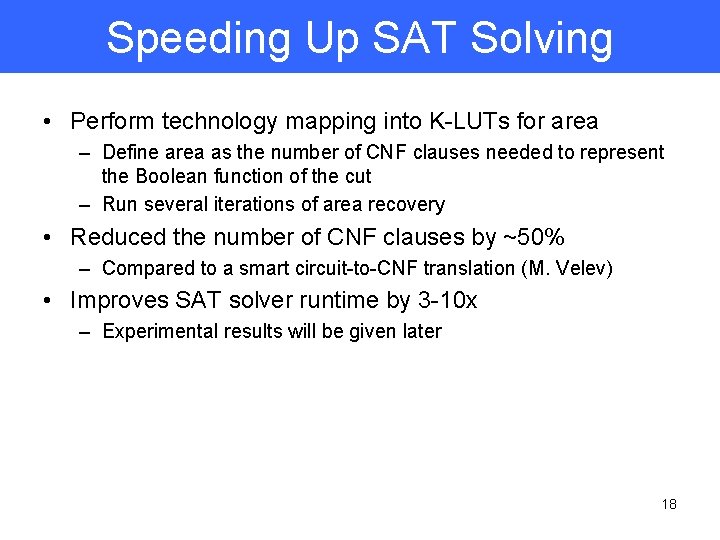 Speeding Up SAT Solving

• Perform technology mapping into K-LUTs for area
– Define area as the number of CNF clauses needed to represent the Boolean function of the cut
– Run several iterations of area recovery

• Reduced the number of CNF clauses by ~50%
– Compared to a smart circuit-to-CNF translation (M. Velev)

• Improves SAT solver runtime by 3-10x
– Experimental results will be given later

18